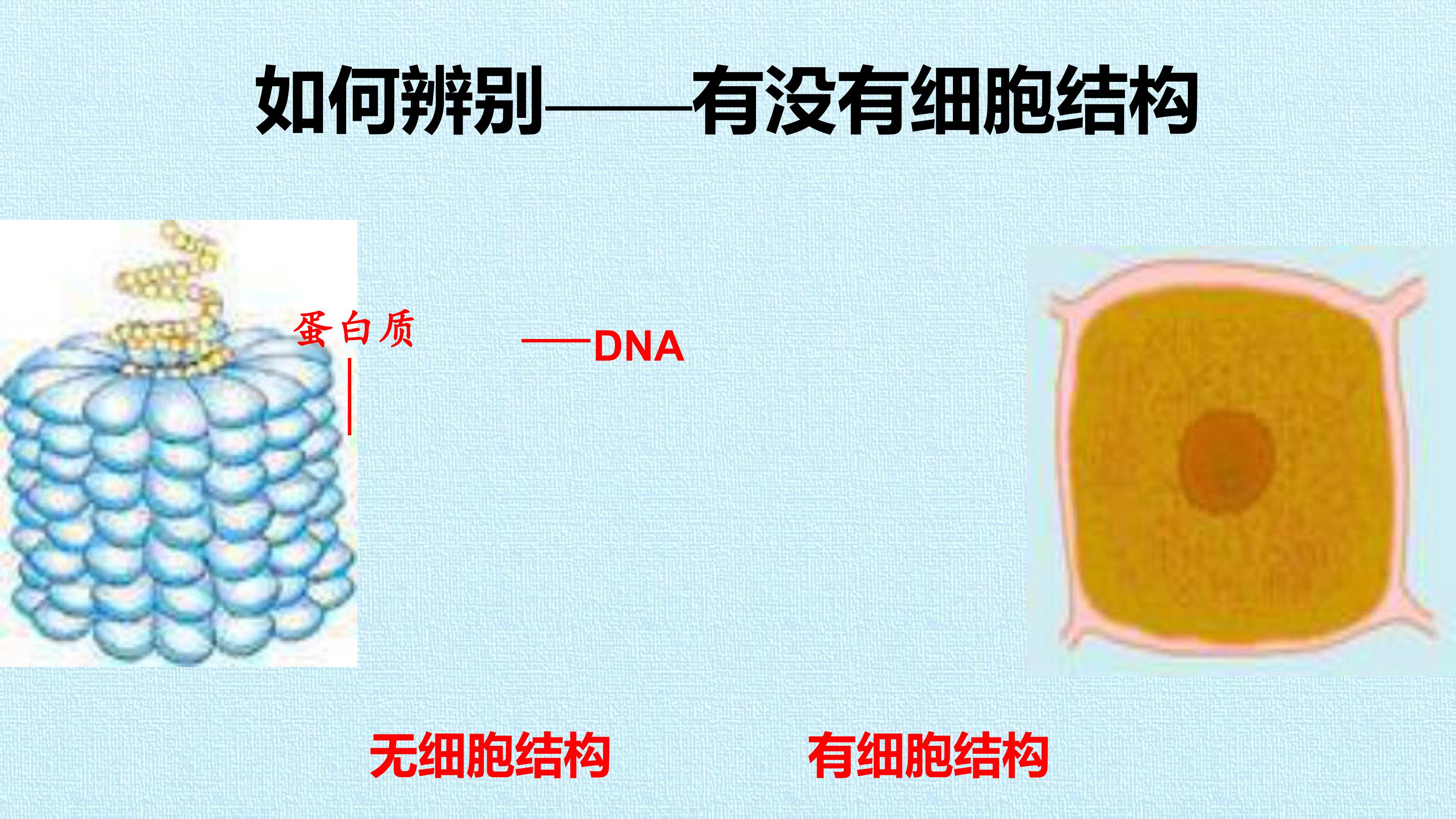 如何辨别——有没有细胞结构

蛋白质

——DNA

无细胞结构

有细胞结构